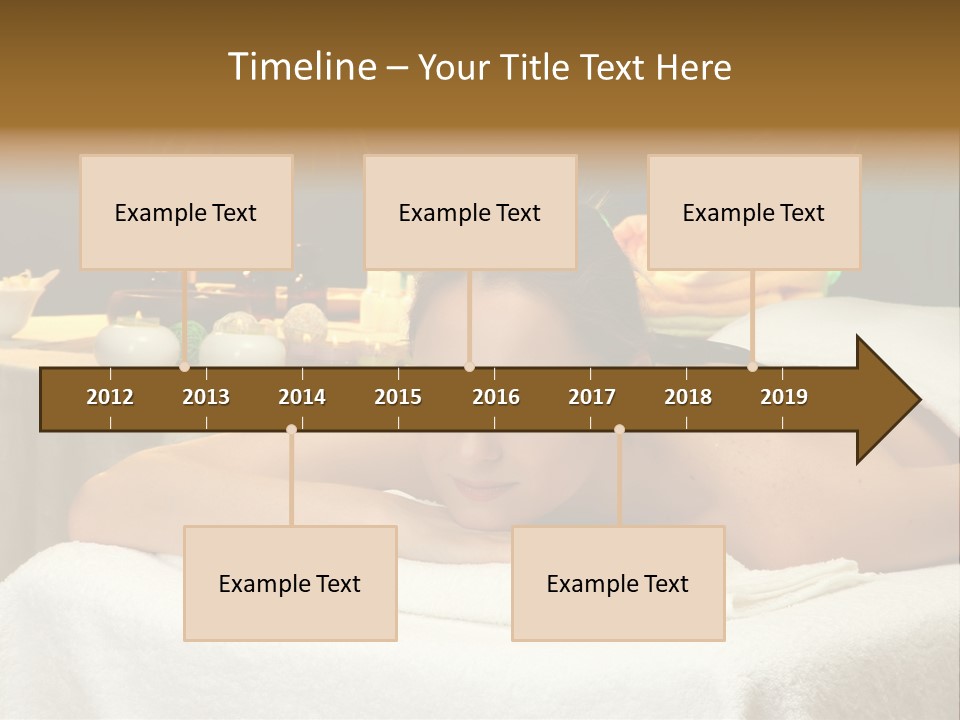 Timeline – Your Title Text Here

Example Text

Example Text

Example Text

2012 2013 2014 2015 2016 2017 2018 2019

Example Text

Example Text